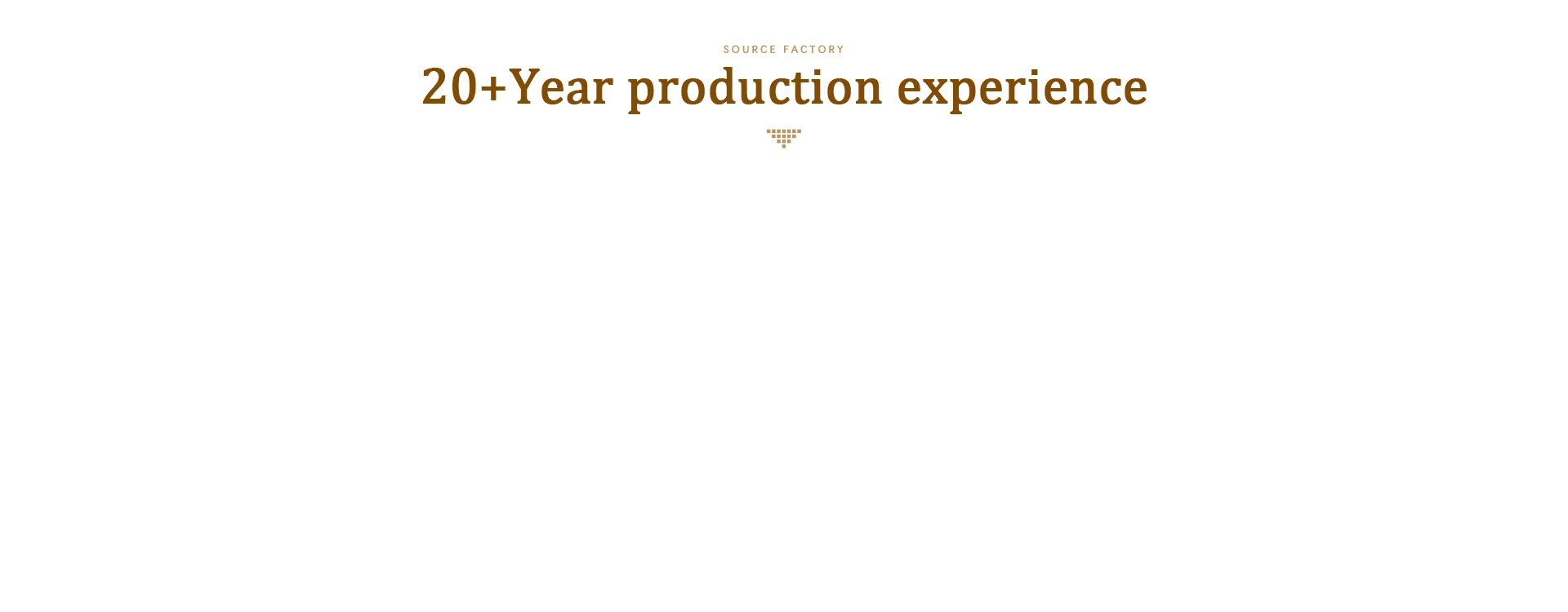 SOURCE FACTORY

20+Year production experience